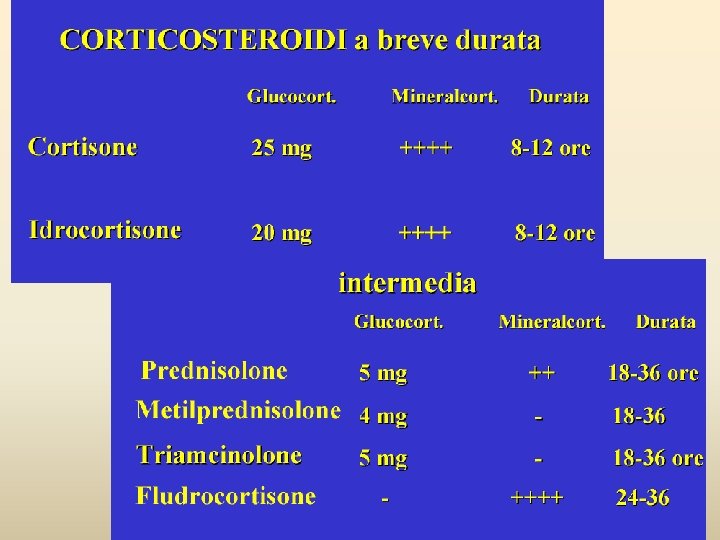 CORTICOSTEROIDI a breve durata

| | Glucocort. | Mineralcort. | Durata |
|---|---|---|---|
| Cortisone | 25 mg | ++++ | 8-12 ore |
| Idrocortisone | 20 mg | ++++ | 8-12 ore |

intermedia

| | Glucocort. | Mineralcort. | Durata |
|---|---|---|---|
| Prednisolone | 5 mg | ++ | 18-36 ore |
| Metilprednisolone | 4 mg | - | 18-36 |
| Triamcinolone | 5 mg | - | 18-36 ore |
| Fludrocortisone | - | ++++ | 24-36 |